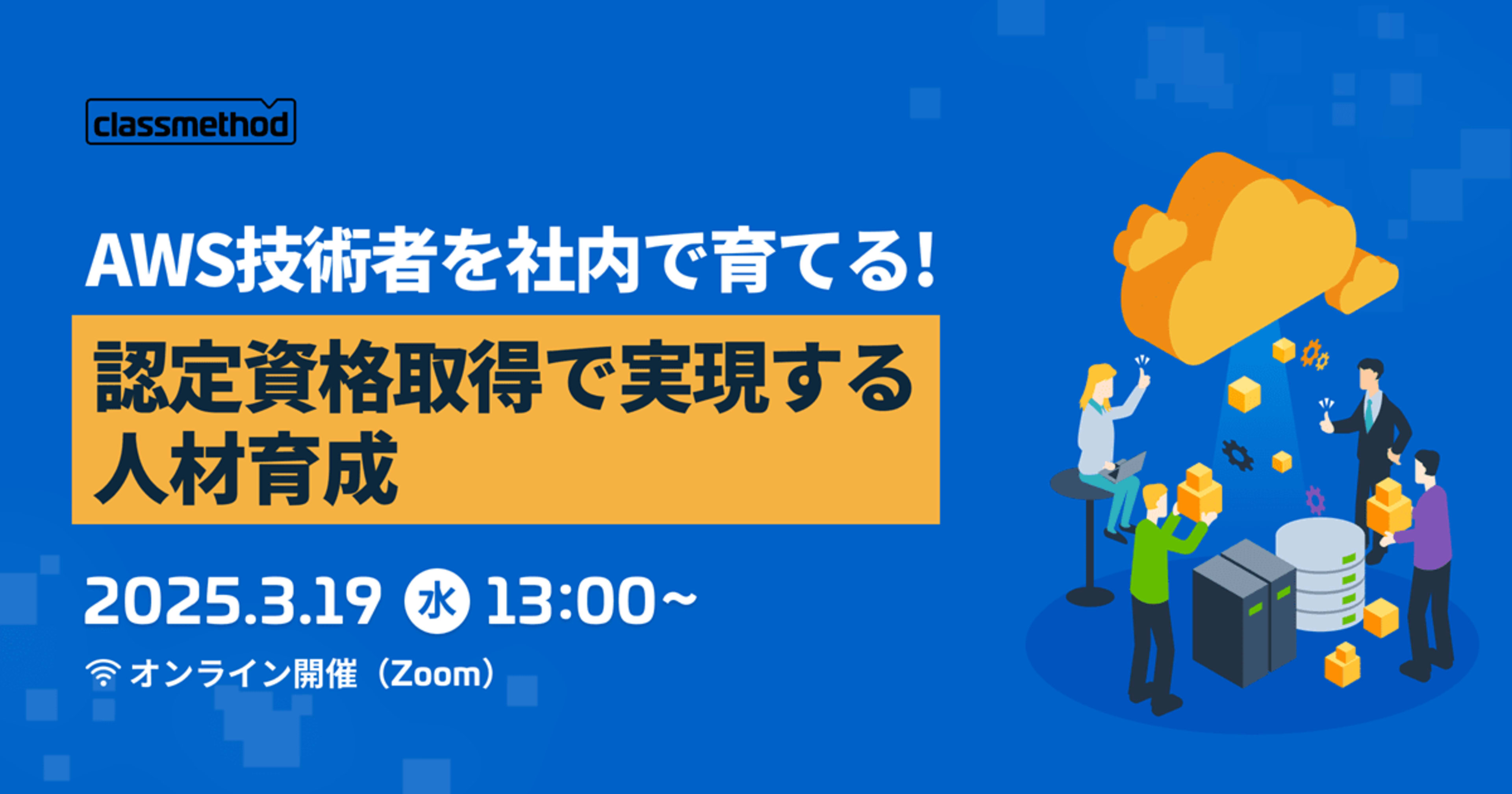 classmethod

AWS技術者を社内で育てる!

認定資格取得で実現する人材育成

2025.3.19 水 13:00~

オンライン開催（Zoom）